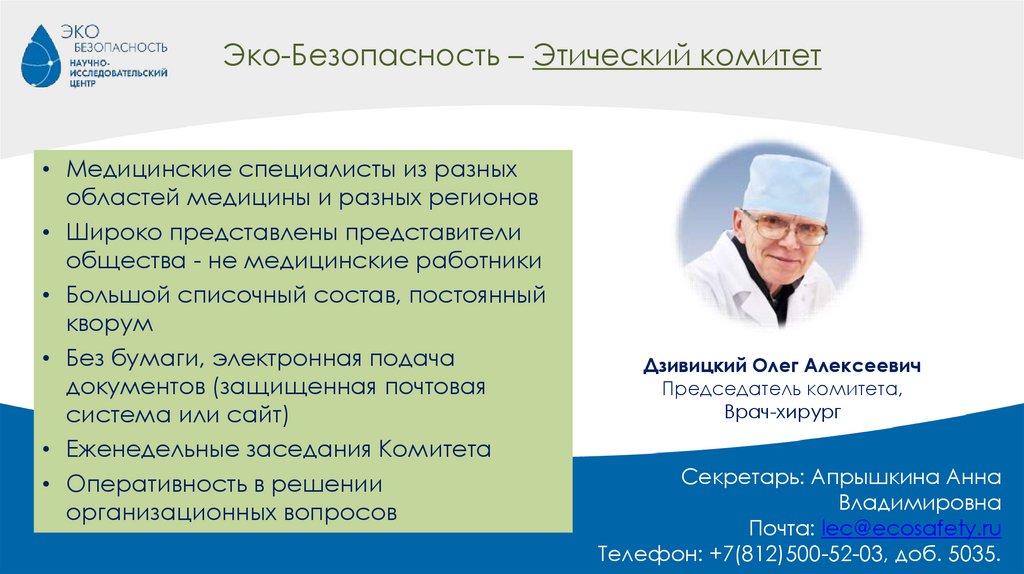 ЭКО
БЕЗОПАСНОСТЬ
НАУЧНО-ИССЛЕДОВАТЕЛЬСКИЙ ЦЕНТР

Эко-Безопасность – Этический комитет

• Медицинские специалисты из разных областей медицины и разных регионов
• Широко представлены представители общества - не медицинские работники
• Большой списочный состав, постоянный кворум
• Без бумаги, электронная подача документов (защищенная почтовая система или сайт)
• Еженедельные заседания Комитета
• Оперативность в решении организационных вопросов

Дзивицкий Олег Алексеевич
Председатель комитета,
Врач-хирург

Секретарь: Апрышкина Анна Владимировна
Почта: lec@ecosafety.ru
Телефон: +7(812)500-52-03, доб. 5035.